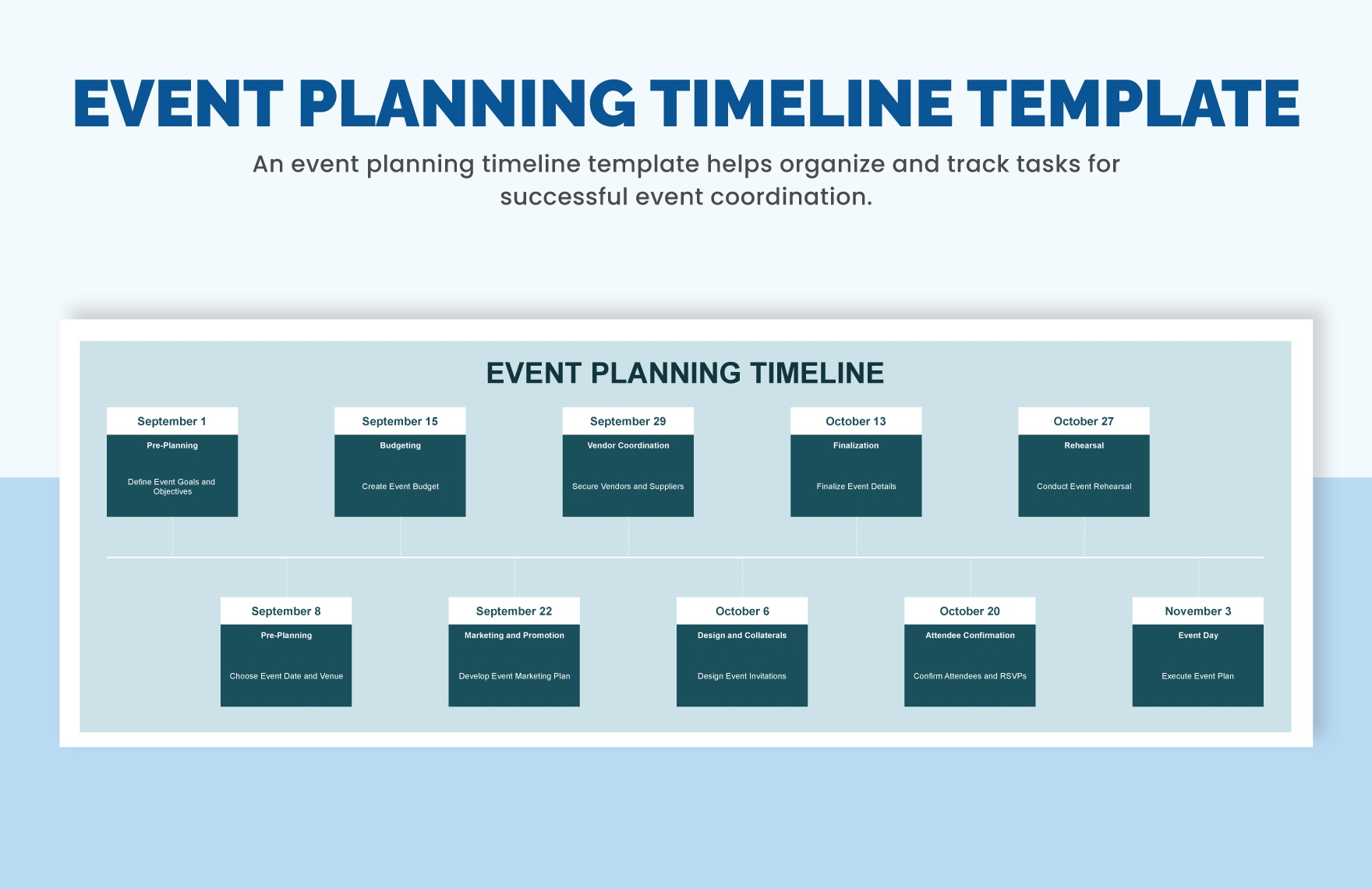 EVENT PLANNING TIMELINE TEMPLATE

An event planning timeline template helps organize and track tasks for successful event coordination.

EVENT PLANNING TIMELINE

September 1
Pre-Planning
Define Event Goals and Objectives

September 15
Budgeting
Create Event Budget

September 29
Vendor Coordination
Secure Vendors and Suppliers

October 13
Finalization
Finalize Event Details

October 27
Rehearsal
Conduct Event Rehearsal

September 8
Pre-Planning
Choose Event Date and Venue

September 22
Marketing and Promotion
Develop Event Marketing Plan

October 6
Design and Collaterals
Design Event Invitations

October 20
Attendee Confirmation
Confirm Attendees and RSVPs

November 3
Event Day
Execute Event Plan